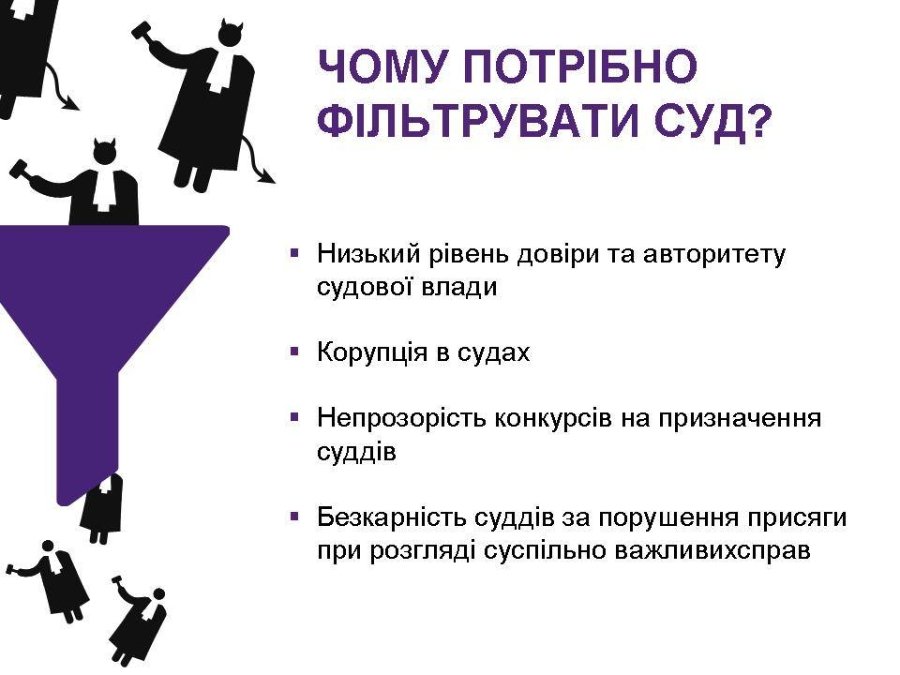 ЧОМУ ПОТРІБНО ФІЛЬТРУВАТИ СУД?

▪ Низький рівень довіри та авторитету судової влади

▪ Корупція в судах

▪ Непрозорість конкурсів на призначення суддів

▪ Безкарність суддів за порушення присяги при розгляді суспільно важливихсправ